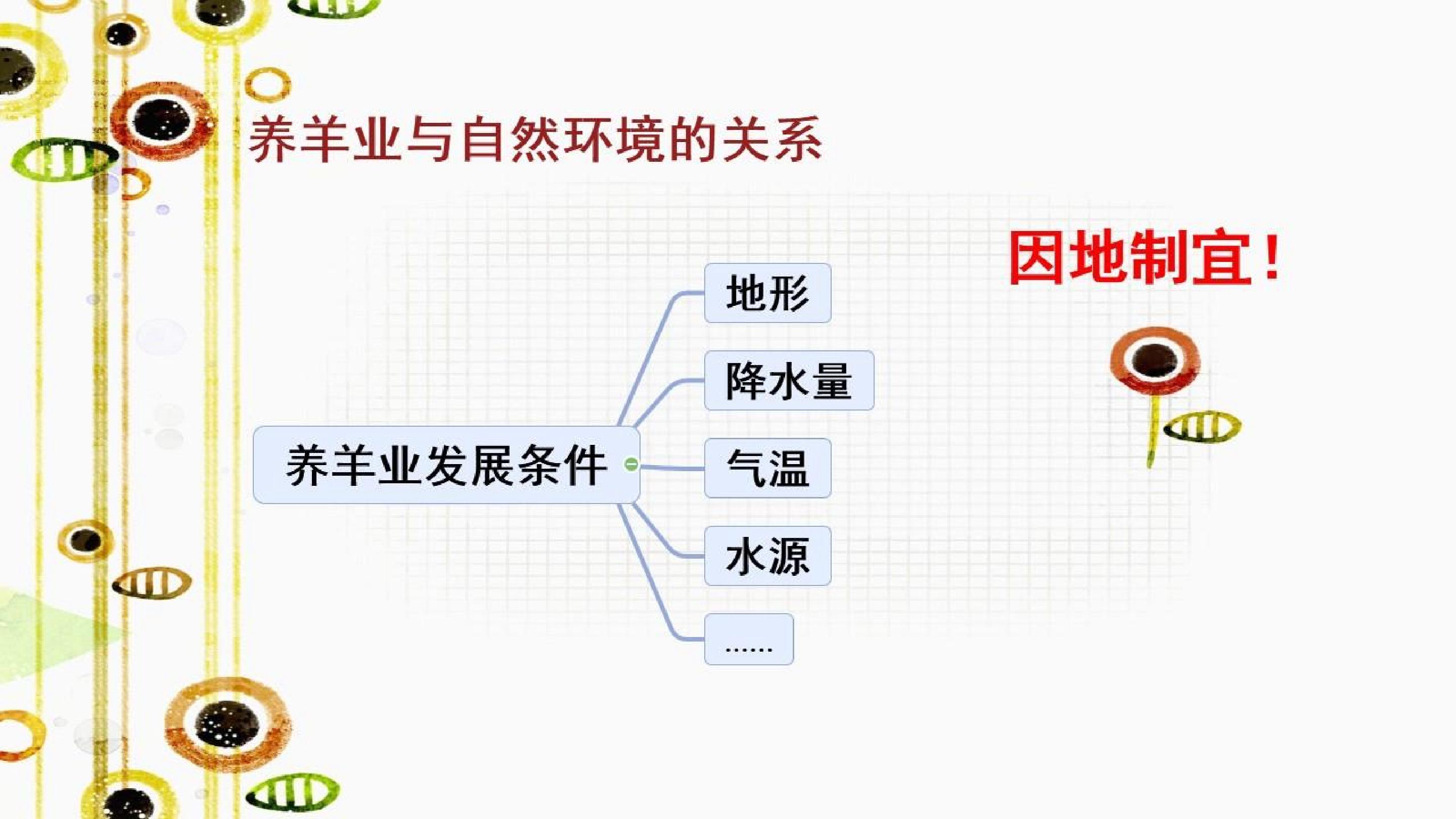 养羊业与自然环境的关系

因地制宜！

养羊业发展条件

地形

降水量

气温

水源

......